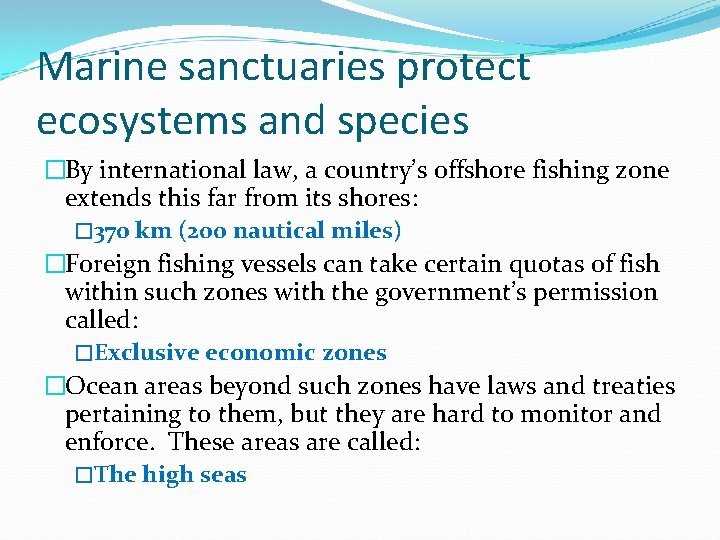 Marine sanctuaries protect ecosystems and species

□By international law, a country's offshore fishing zone extends this far from its shores:

□370 km (200 nautical miles)

□Foreign fishing vessels can take certain quotas of fish within such zones with the government's permission called:

□Exclusive economic zones

□Ocean areas beyond such zones have laws and treaties pertaining to them, but they are hard to monitor and enforce. These areas are called:

□The high seas